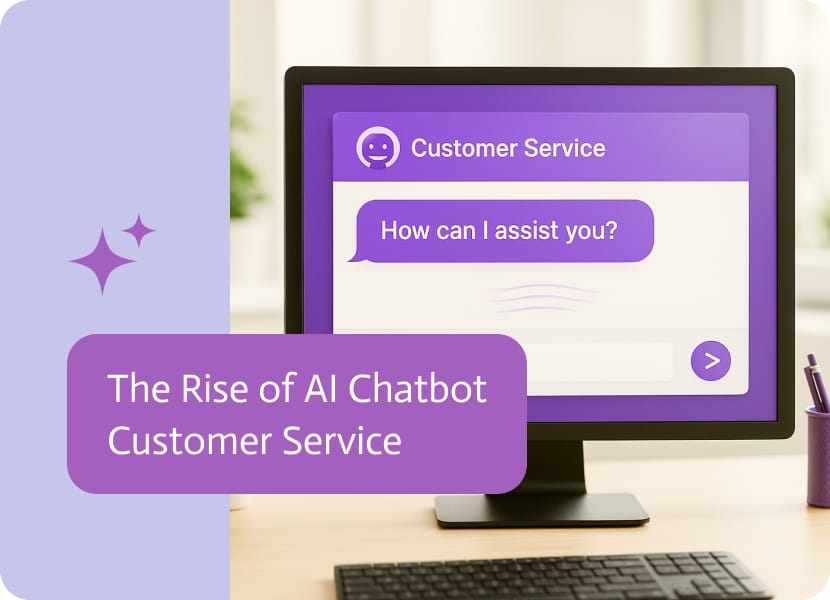 Customer Service

How can I assist you?

>

The Rise of AI Chatbot Customer Service